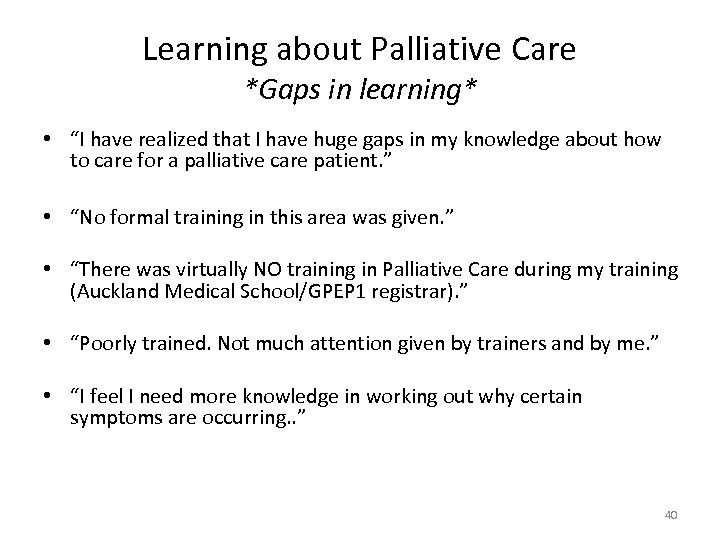 Learning about Palliative Care
*Gaps in learning*

• “I have realized that I have huge gaps in my knowledge about how to care for a palliative care patient.”

• “No formal training in this area was given.”

• “There was virtually NO training in Palliative Care during my training (Auckland Medical School/GPEP1 registrar).”

• “Poorly trained. Not much attention given by trainers and by me.”

• “I feel I need more knowledge in working out why certain symptoms are occurring..”

40